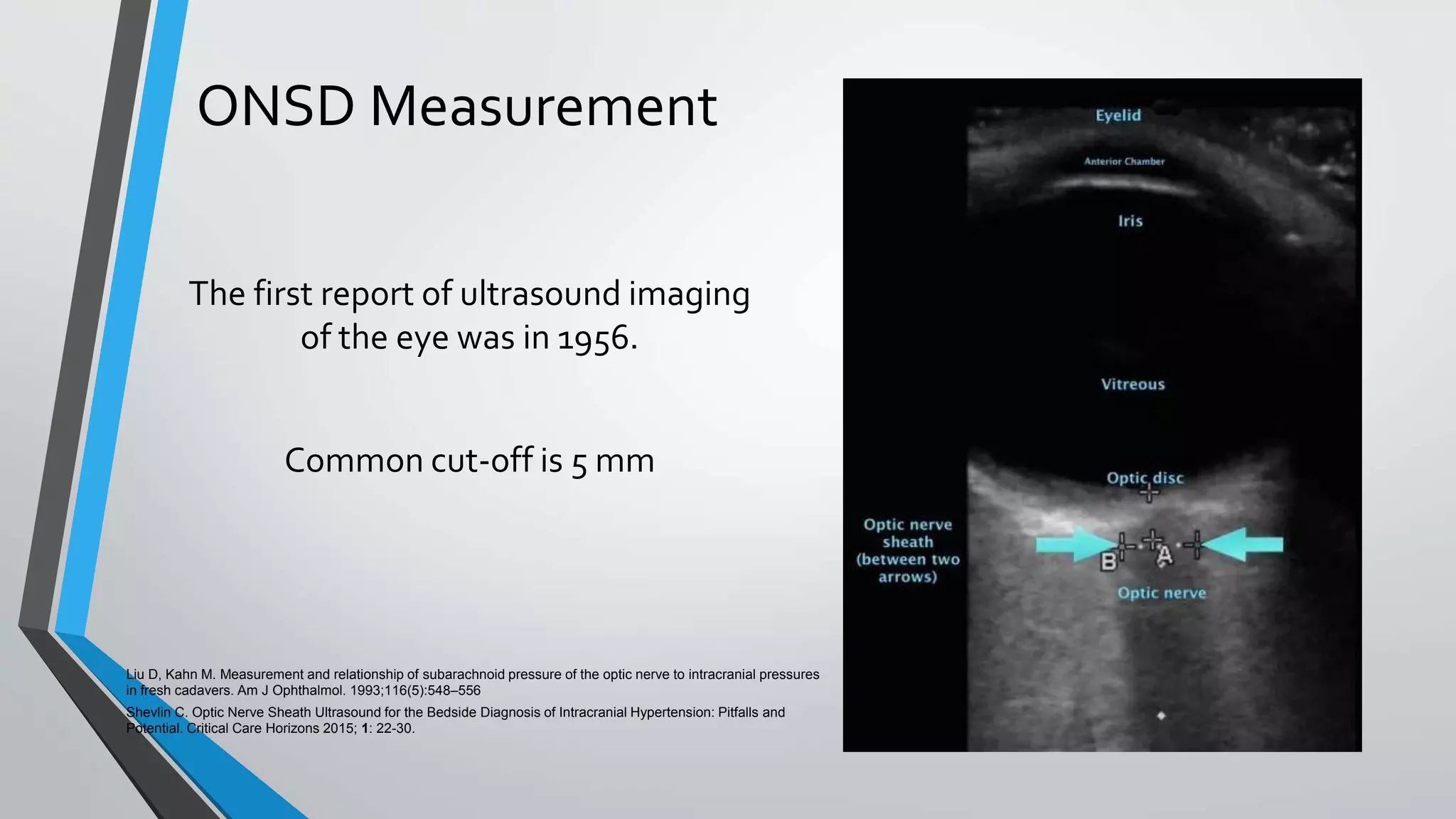 ONSD Measurement

The first report of ultrasound imaging of the eye was in 1956.

Common cut-off is 5 mm

Liu D, Kahn M. Measurement and relationship of subarachnoid pressure of the optic nerve to intracranial pressures in fresh cadavers. Am J Ophthalmol. 1993;116(5):548–556

Shevlin C. Optic Nerve Sheath Ultrasound for the Bedside Diagnosis of Intracranial Hypertension: Pitfalls and Potential. Critical Care Horizons 2015; 1: 22-30.

Eyelid

Anterior Chamber

Iris

Vitreous

Optic disc

Optic nerve sheath (between two arrows)

B

A

Optic nerve